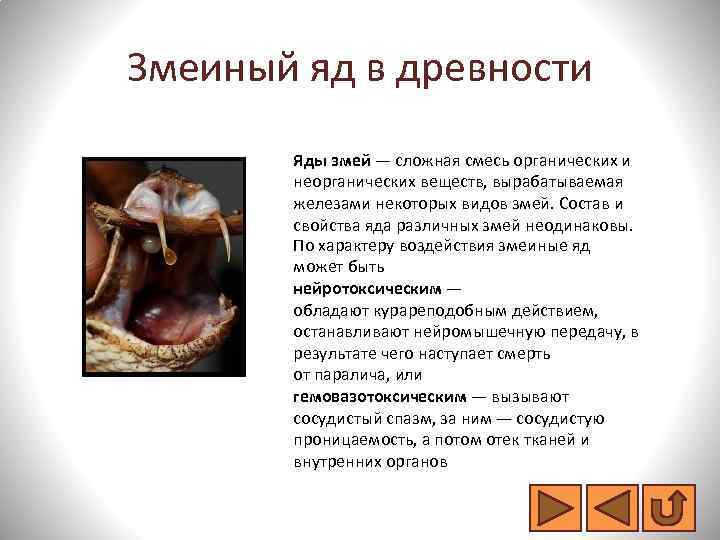 Змеиный яд в древности

Яды змей — сложная смесь органических и неорганических веществ, вырабатываемая железами некоторых видов змей. Состав и свойства яда различных змей неодинаковы. По характеру воздействия змеиные яд может быть
нейротоксическим —
обладают курареподобным действием, останавливают нейромышечную передачу, в результате чего наступает смерть
от паралича, или
гемовазотоксическим — вызывают сосудистый спазм, за ним — сосудистую проницаемость, а потом отек тканей и внутренних органов